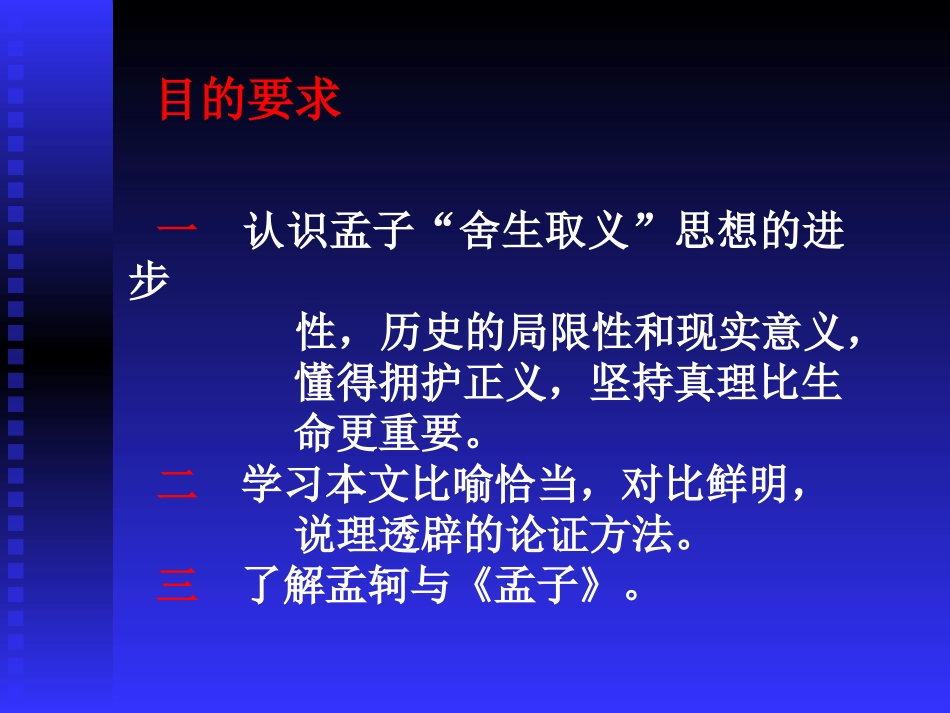 目的要求

一　认识孟子“舍生取义”思想的进步性，历史的局限性和现实意义，懂得拥护正义，坚持真理比生命更重要。

二　学习本文比喻恰当，对比鲜明，说理透辟的论证方法。

三　了解孟轲与《孟子》。